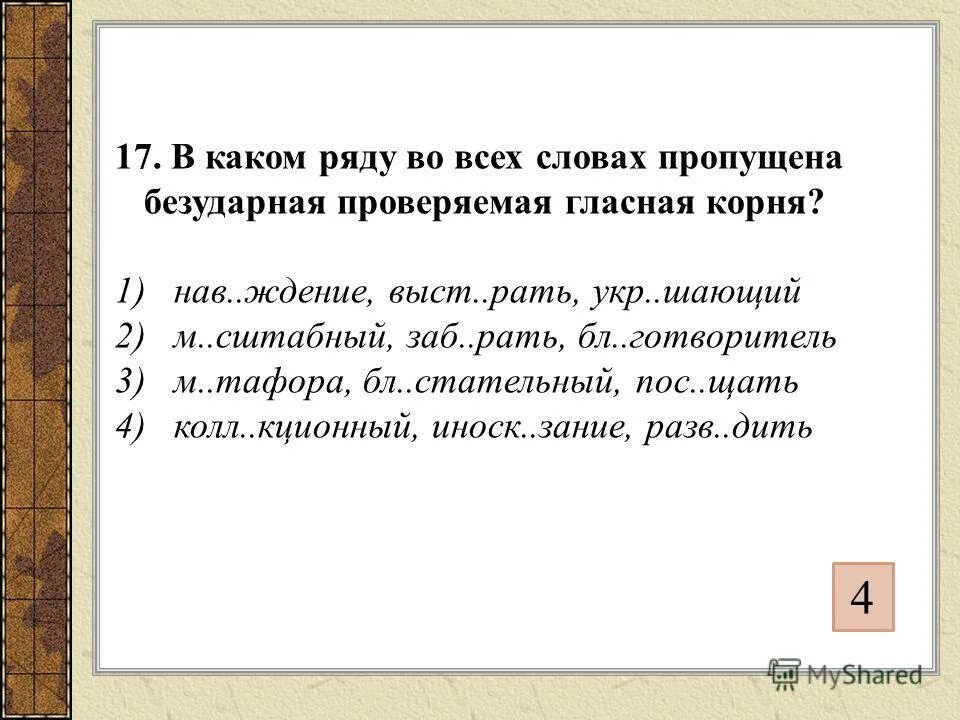 17. В каком ряду во всех словах пропущена безударная проверяемая гласная корня?

1) нав..ждение, выст..рать, укр..шающий
2) м..сштабный, заб..рать, бл..готворитель
3) м..тафора, бл..стательный, пос..щать
4) колл..кционный, иноск..зание, разв..дить

4

MyShared